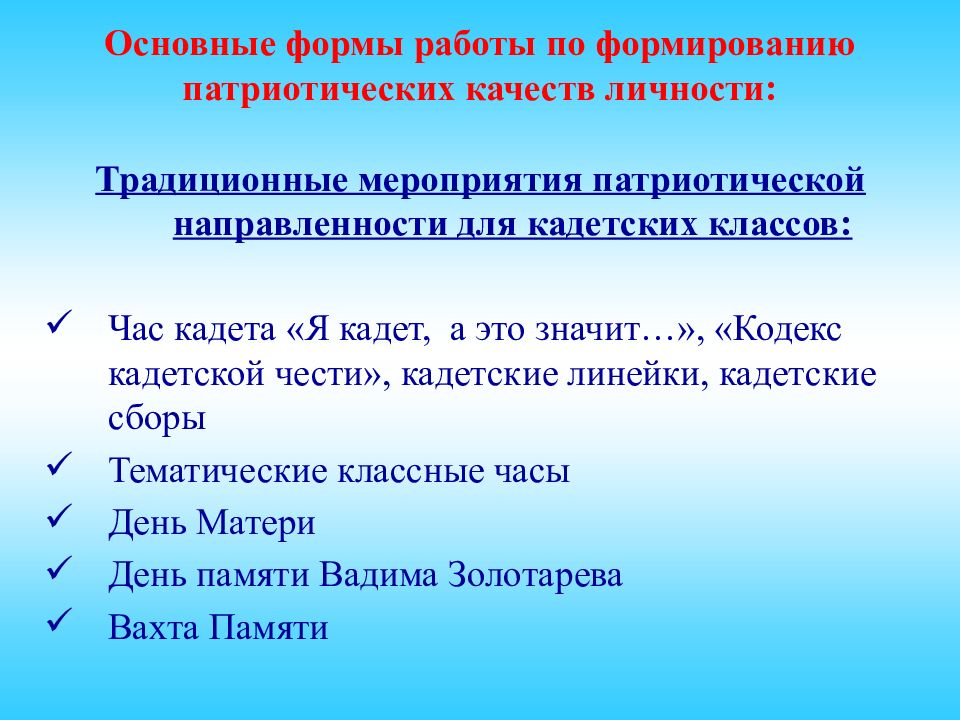 Основные формы работы по формированию патриотических качеств личности:

Традиционные мероприятия патриотической направленности для кадетских классов:

✓ Час кадета «Я кадет, а это значит…», «Кодекс кадетской чести», кадетские линейки, кадетские сборы
✓ Тематические классные часы
✓ День Матери
✓ День памяти Вадима Золотарева
✓ Вахта Памяти